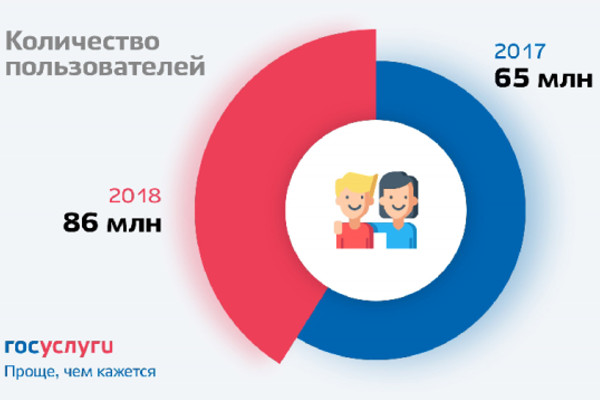 Количество пользователей

2017
65 млн

2018
86 млн

госуслуги
Проще, чем кажется